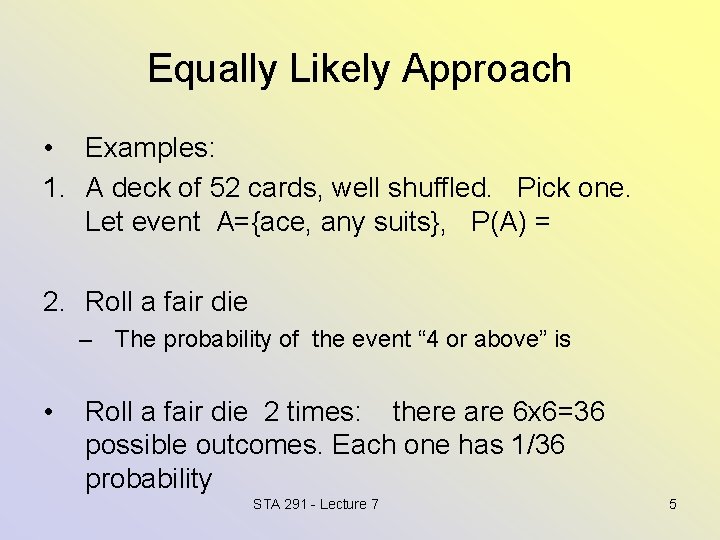 Equally Likely Approach

• Examples:

1. A deck of 52 cards, well shuffled. Pick one. Let event A={ace, any suits}, P(A) =

2. Roll a fair die
– The probability of the event “4 or above” is

• Roll a fair die 2 times: there are 6x6=36 possible outcomes. Each one has 1/36 probability

STA 291 - Lecture 7

5